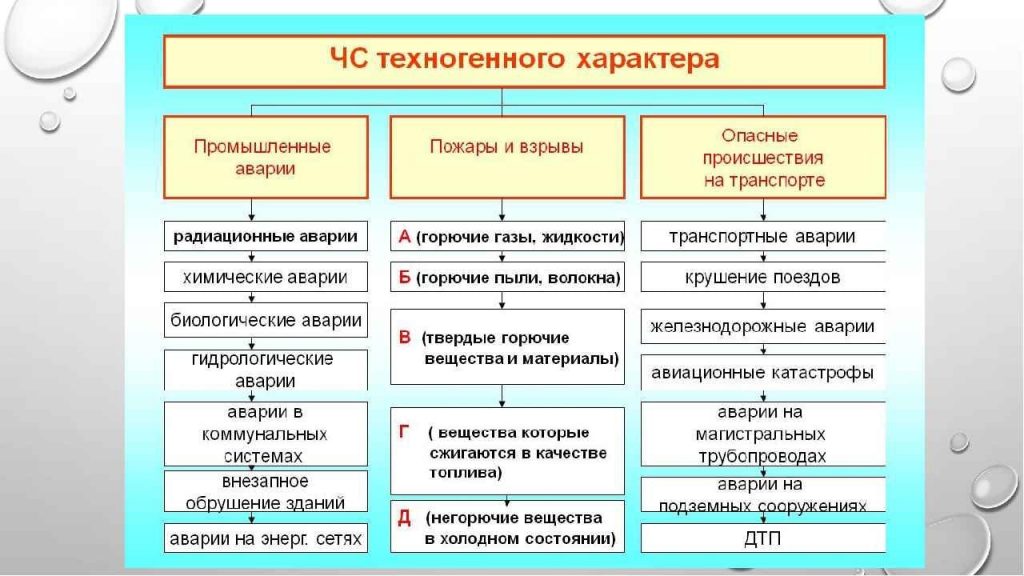 ЧС техногенного характера

Промышленные аварии

радиационные аварии

химические аварии

биологические аварии

гидрологические аварии

аварии в коммунальных системах

внезапное обрушение зданий

аварии на энерг. сетях

Пожары и взрывы

А (горючие газы, жидкости)

Б (горючие пыли, волокна)

В (твердые горючие вещества и материалы)

Г ( вещества которые сжигаются в качестве топлива)

Д (негорючие вещества в холодном состоянии)

Опасные происшествия на транспорте

транспортные аварии

крушение поездов

железнодорожные аварии

авиационные катастрофы

аварии на магистральных трубопроводах

аварии на подземных сооружениях

ДТП